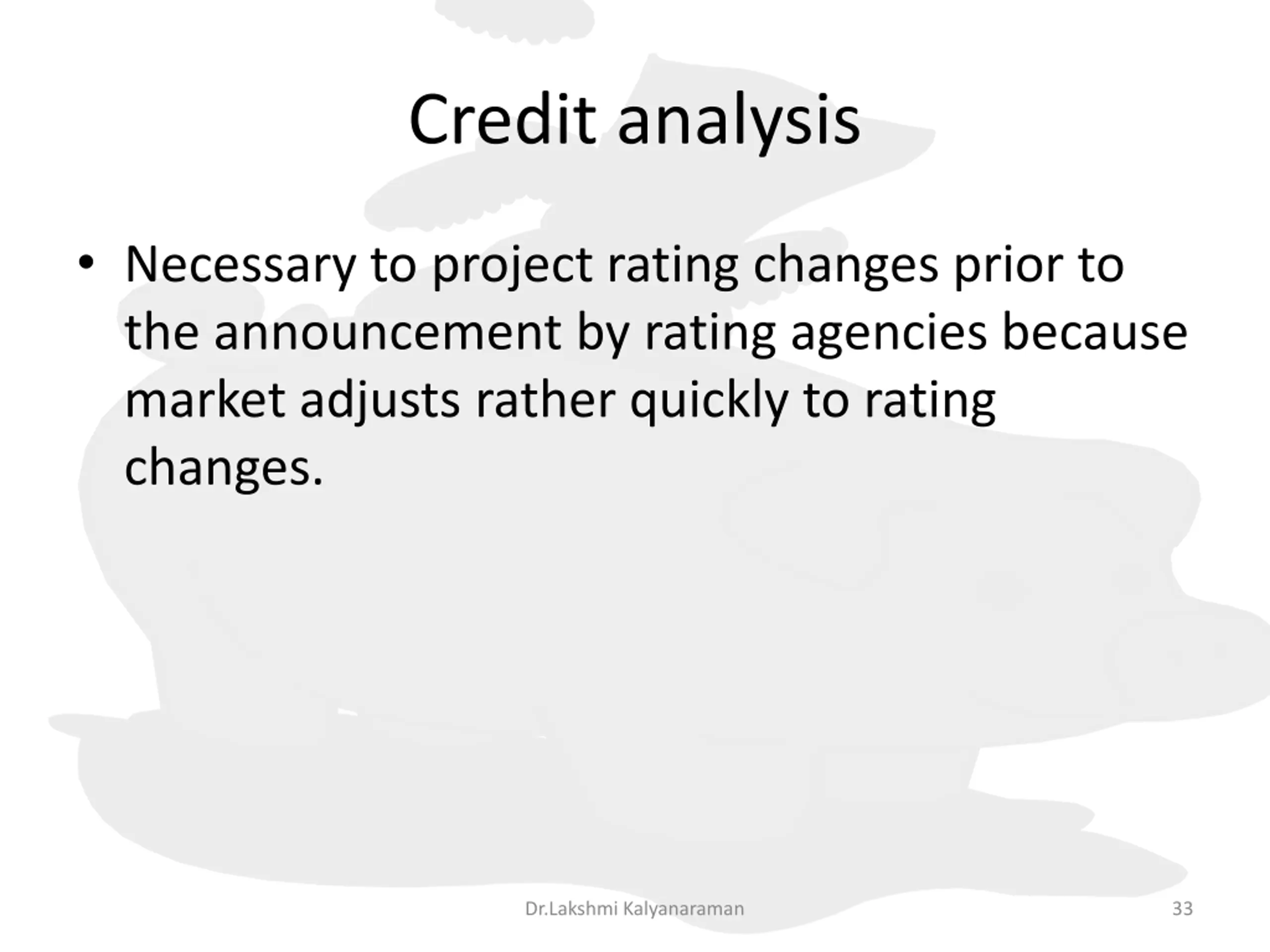 Credit analysis

• Necessary to project rating changes prior to the announcement by rating agencies because market adjusts rather quickly to rating changes.

Dr.Lakshmi Kalyanaraman

33